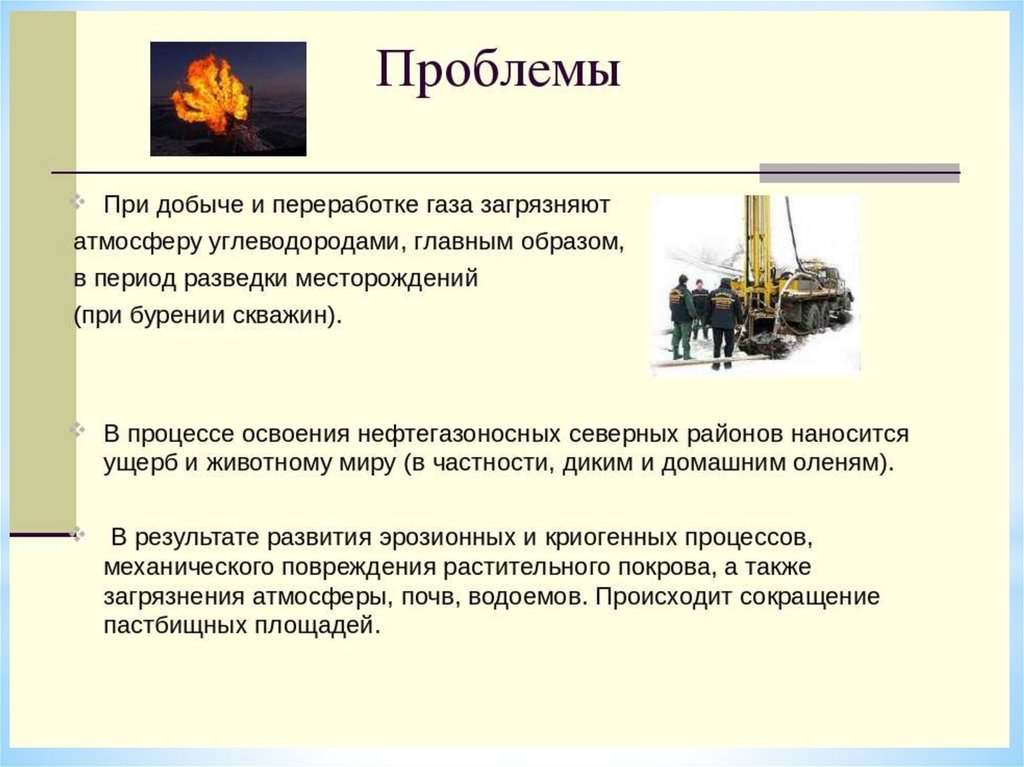 Проблемы

При добыче и переработке газа загрязняют атмосферу углеводородами, главным образом, в период разведки месторождений (при бурении скважин).

В процессе освоения нефтегазоносных северных районов наносится ущерб и животному миру (в частности, диким и домашним оленям).

В результате развития эрозионных и криогенных процессов, механического повреждения растительного покрова, а также загрязнения атмосферы, почв, водоемов. Происходит сокращение пастбищных площадей.